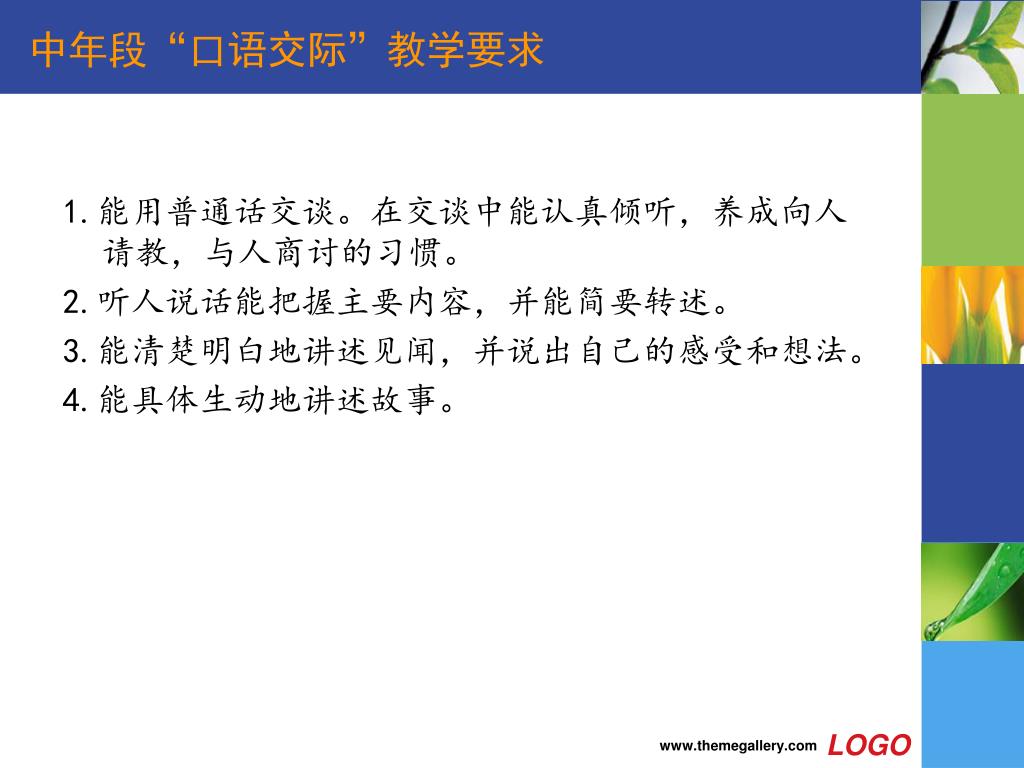 中年段“口语交际”教学要求

1. 能用普通话交谈。在交谈中能认真倾听，养成向人请教，与人商讨的习惯。

2. 听人说话能把握主要内容，并能简要转述。

3. 能清楚明白地讲述见闻，并说出自己的感受和想法。

4. 能具体生动地讲述故事。

www.themegallery.com LOGO